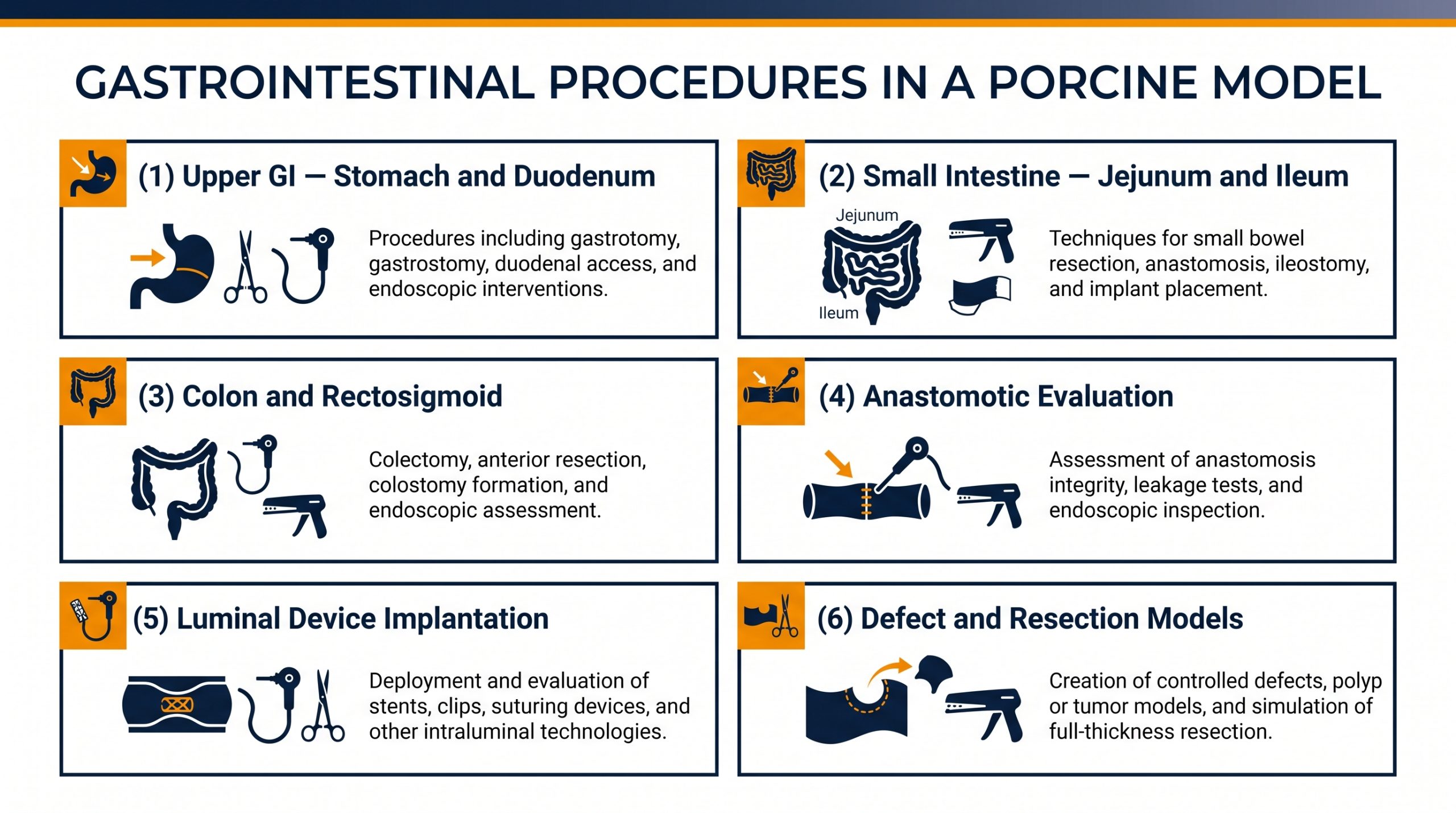 GASTROINTESTINAL PROCEDURES IN A PORCINE MODEL

(1) Upper GI — Stomach and Duodenum

Procedures including gastrotomy, gastrostomy, duodenal access, and endoscopic interventions.

(2) Small Intestine — Jejunum and Ileum

Jejunum

Ileum

Techniques for small bowel resection, anastomosis, ileostomy, and implant placement.

(3) Colon and Rectosigmoid

Colectomy, anterior resection, colostomy formation, and endoscopic assessment.

(4) Anastomotic Evaluation

Assessment of anastomosis integrity, leakage tests, and endoscopic inspection.

(5) Luminal Device Implantation

Deployment and evaluation of stents, clips, suturing devices, and other intraluminal technologies.

(6) Defect and Resection Models

Creation of controlled defects, polyp or tumor models, and simulation of full-thickness resection.